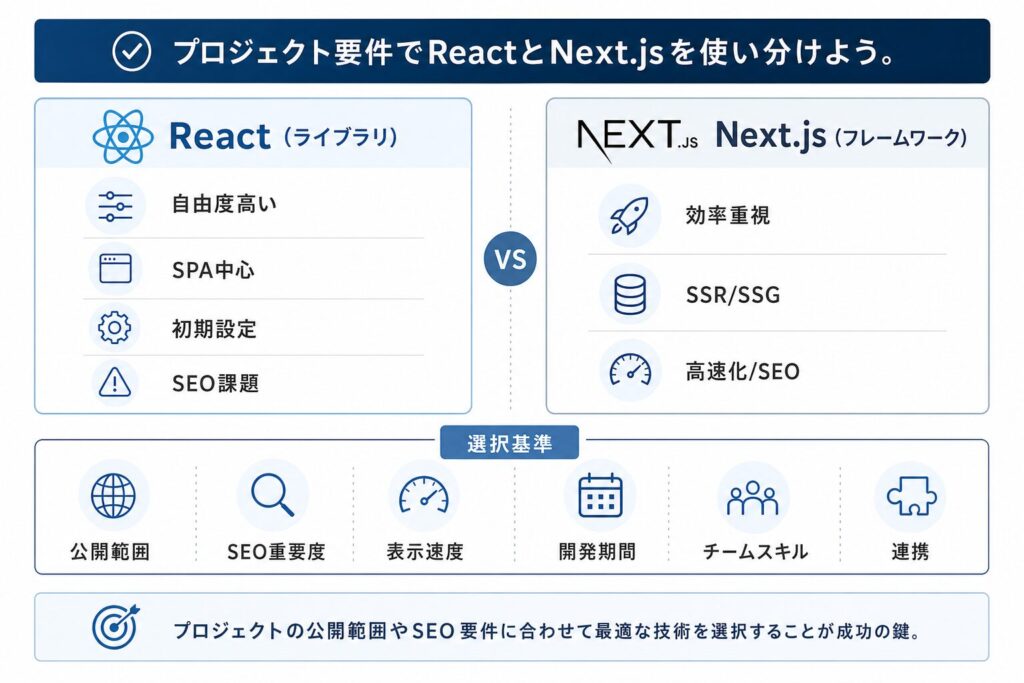 プロジェクト要件でReactとNext.jsを使い分けよう。

React（ライブラリ）

自由度高い

SPA中心

初期設定

SEO課題

VS

NEXT.JS Next.js（フレームワーク）

効率重視

SSR/SSG

高速化/SEO

選択基準

公開範囲

SEO重要度

表示速度

開発期間

チームスキル

連携

プロジェクトの公開範囲やSEO要件に合わせて最適な技術を選択することが成功の鍵。